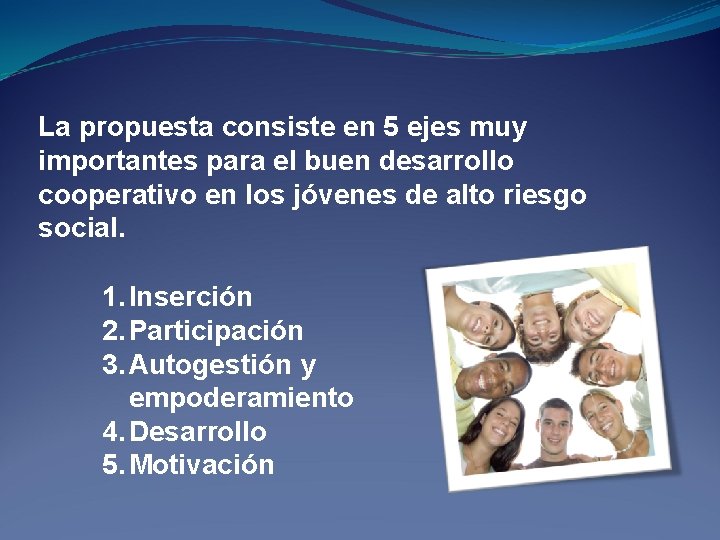 La propuesta consiste en 5 ejes muy importantes para el buen desarrollo cooperativo en los jóvenes de alto riesgo social.

1. Inserción
2. Participación
3. Autogestión y empoderamiento
4. Desarrollo
5. Motivación